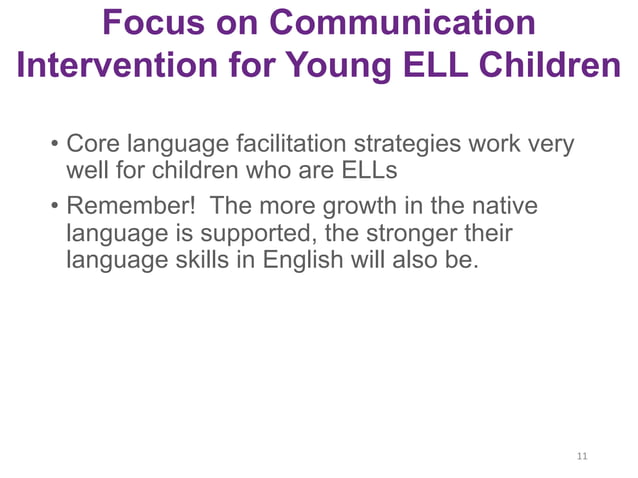 Focus on Communication Intervention for Young ELL Children

• Core language facilitation strategies work very well for children who are ELLs

• Remember! The more growth in the native language is supported, the stronger their language skills in English will also be.

11